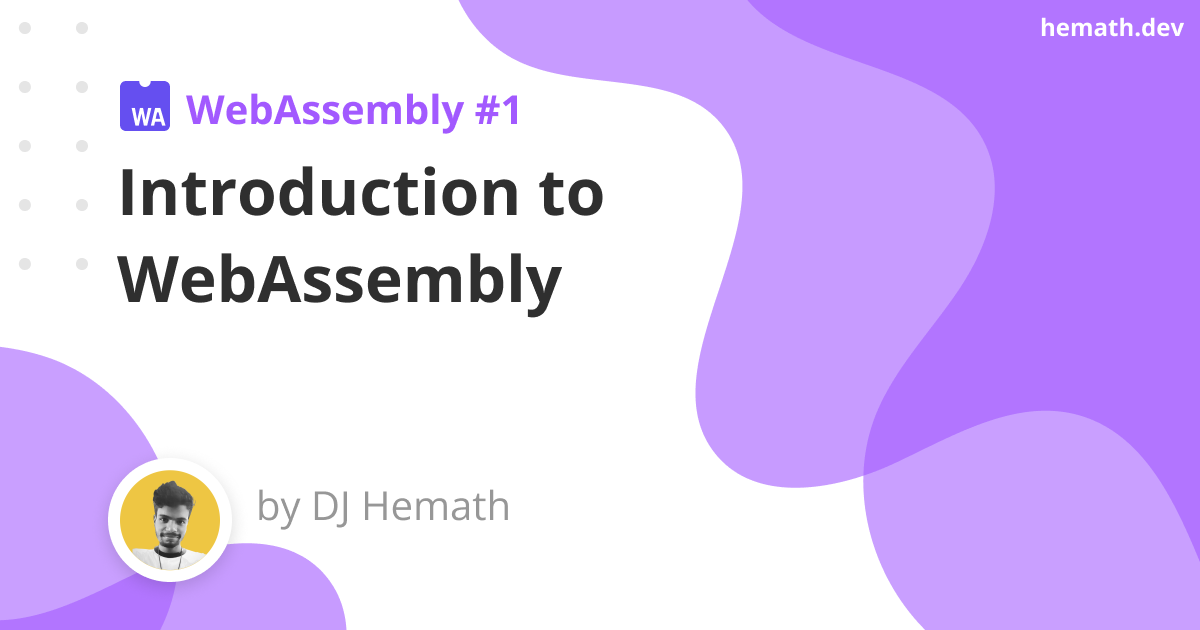 hemath.dev

WA WebAssembly #1

Introduction to WebAssembly

by DJ Hemath